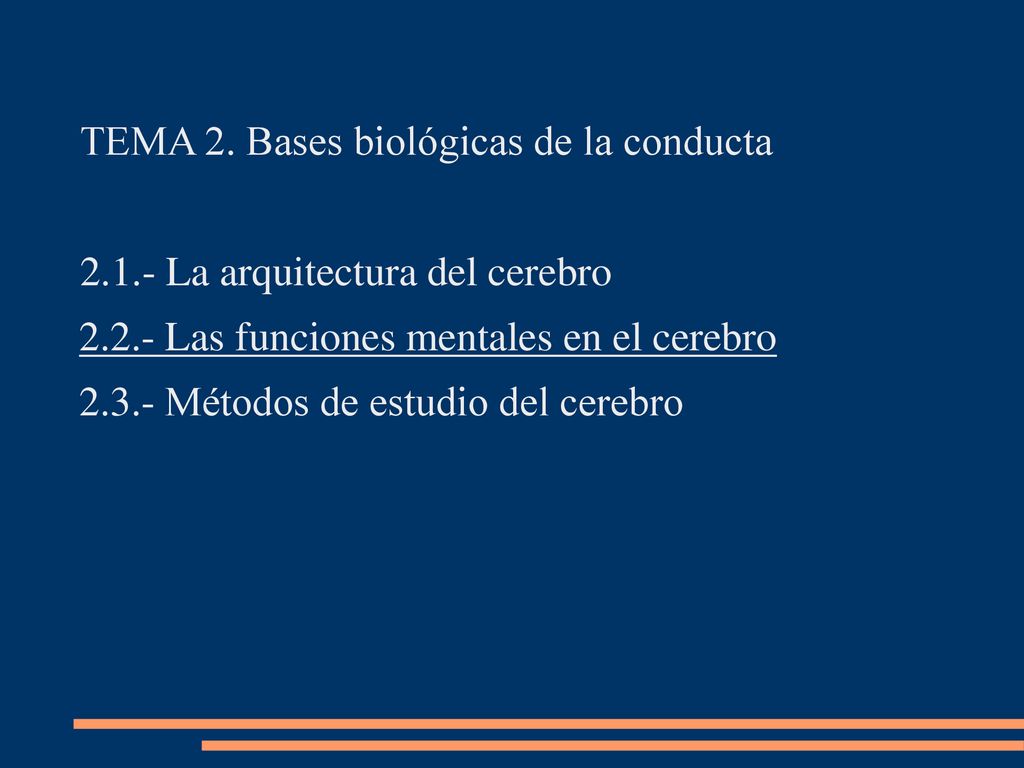 TEMA 2. Bases biológicas de la conducta

2.1.- La arquitectura del cerebro

2.2.- Las funciones mentales en el cerebro

2.3.- Métodos de estudio del cerebro